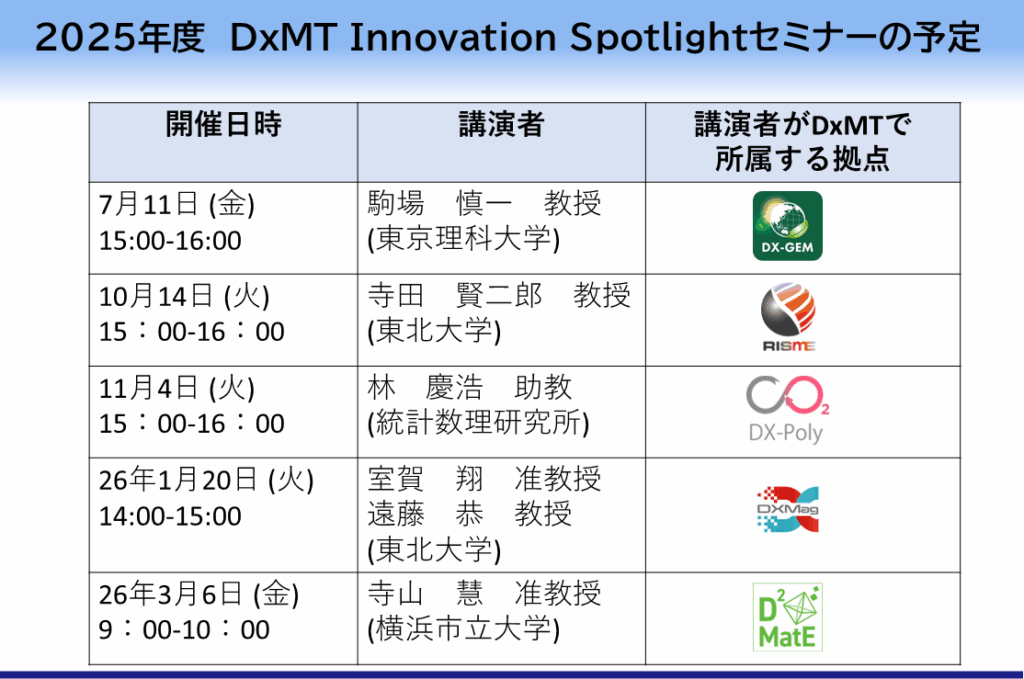 2025年度 DxMT Innovation Spotlightセミナーの予定

| 開催日時 | 講演者 | 講演者がDxMTで所属する拠点 |
|---|---|---|
| 7月11日 (金) 15:00-16:00 | 駒場 慎一 教授 (東京理科大学) | DX-GEM |
| 10月14日 (火) 15：00-16：00 | 寺田 賢二郎 教授 (東北大学) | RISME |
| 11月4日 (火) 15：00-16：00 | 林 慶浩 助教 (統計数理研究所) | $CO_2$ DX-Poly |
| 26年1月20日 (火) 14:00-15:00 | 室賀 翔 准教授 遠藤 恭 教授 (東北大学) | DXMag |
| 26年3月6日 (金) 9：00-10：00 | 寺山 慧 准教授 (横浜市立大学) | $D^2$ MatE |